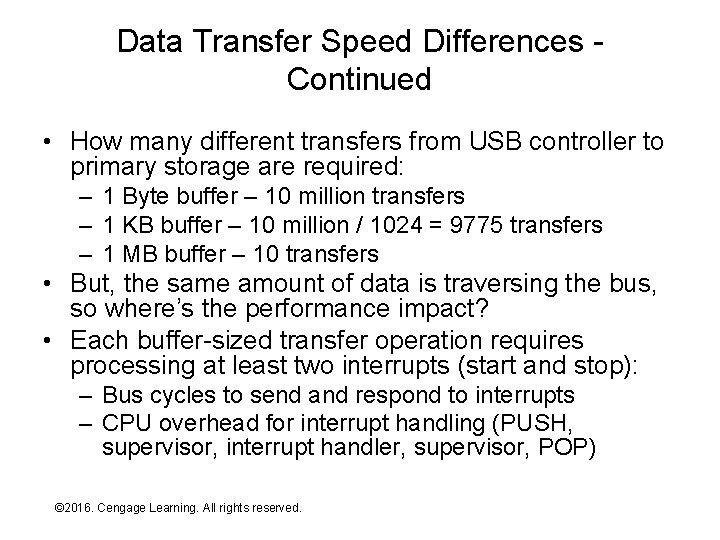 Data Transfer Speed Differences - Continued

• How many different transfers from USB controller to primary storage are required:
– 1 Byte buffer – 10 million transfers
– 1 KB buffer – 10 million / 1024 = 9775 transfers
– 1 MB buffer – 10 transfers
• But, the same amount of data is traversing the bus, so where's the performance impact?
• Each buffer-sized transfer operation requires processing at least two interrupts (start and stop):
– Bus cycles to send and respond to interrupts
– CPU overhead for interrupt handling (PUSH, supervisor, interrupt handler, supervisor, POP)

©2016. Cengage Learning. All rights reserved.